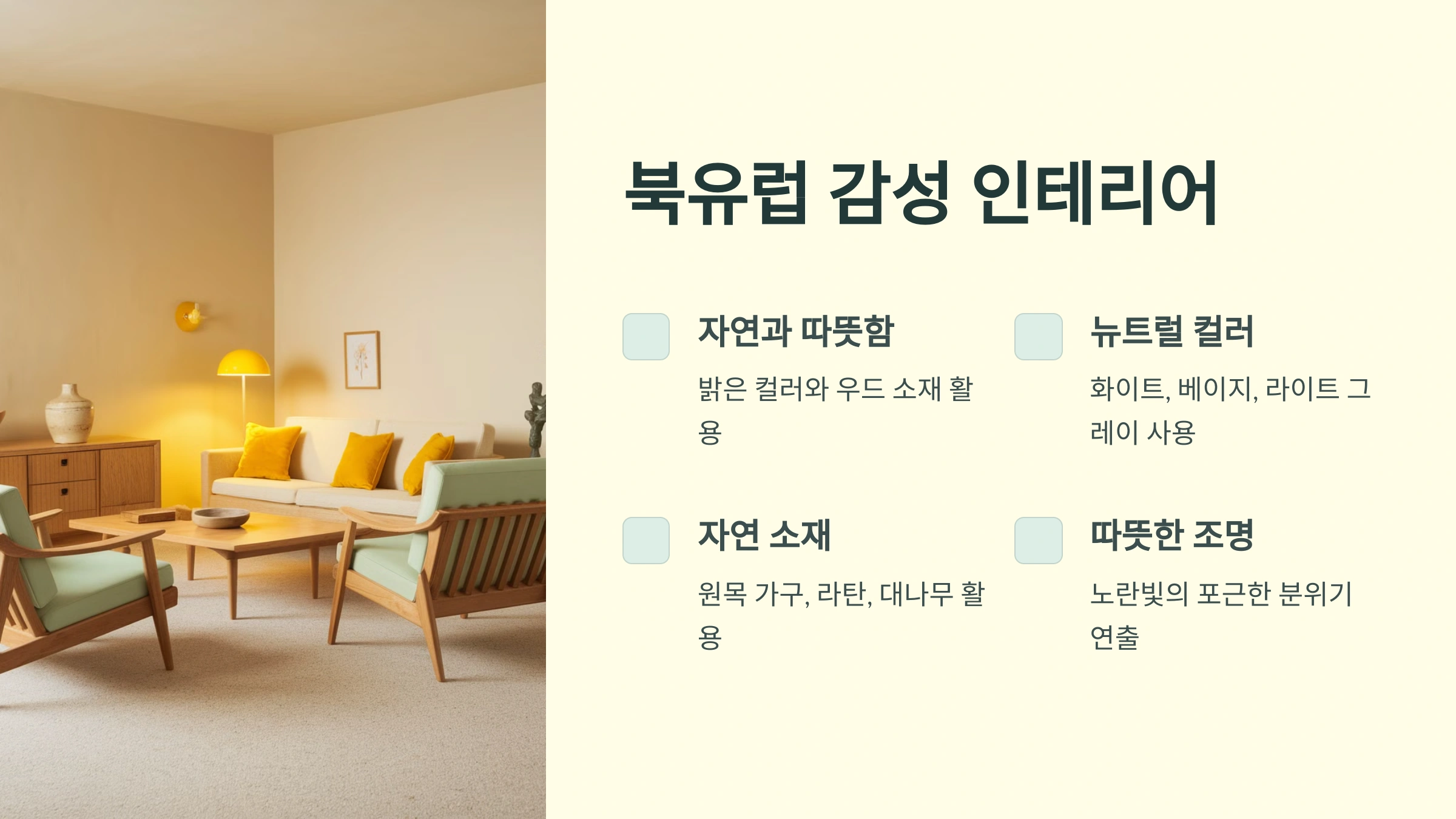 북유럽 감성 인테리어

자연과 따뜻함

밝은 컬러와 우드 소재 활용

뉴트럴 컬러

화이트, 베이지, 라이트 그레이 사용

자연 소재

원목 가구, 라탄, 대나무 활용

따뜻한 조명

노란빛의 포근한 분위기 연출